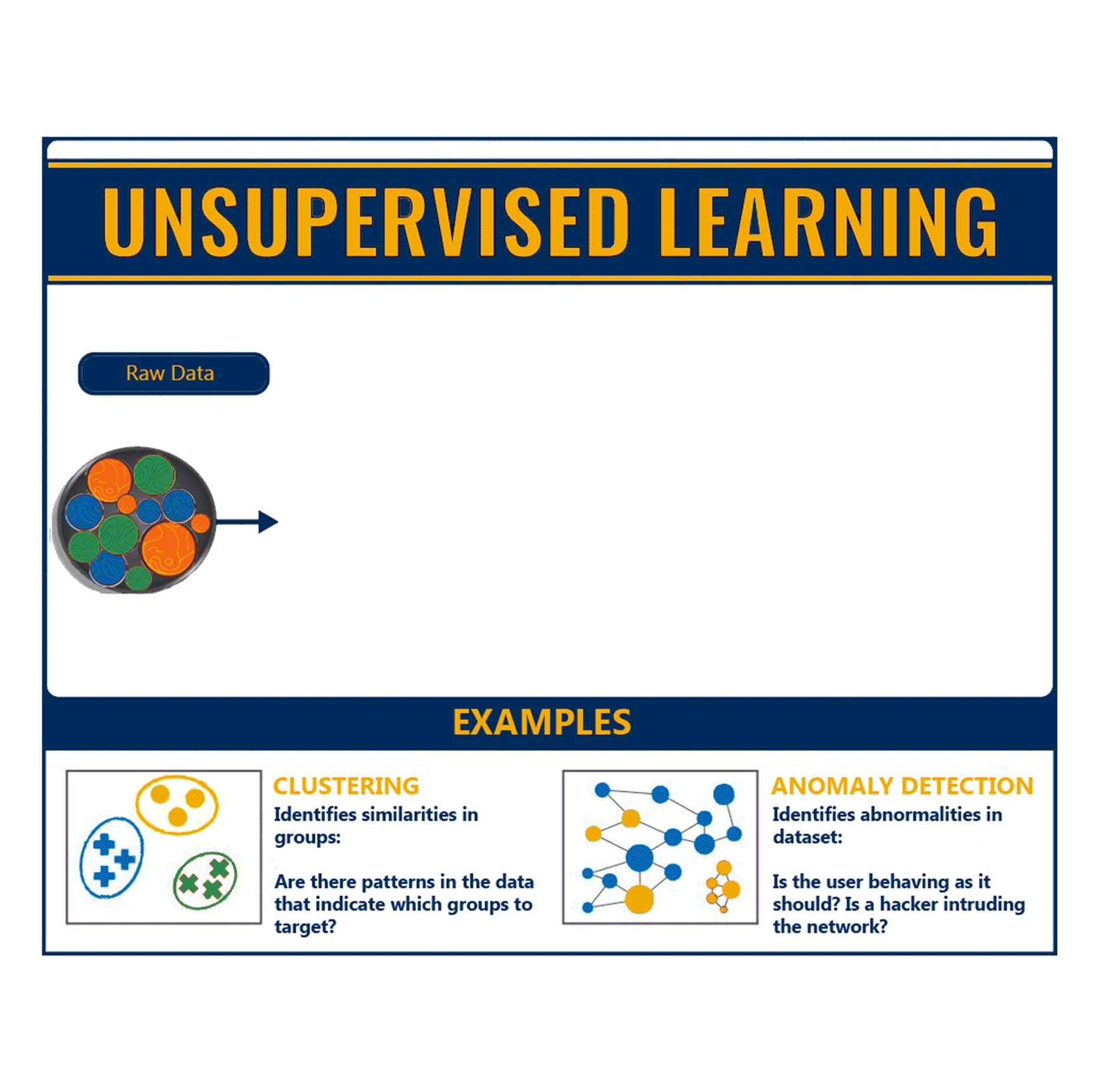 UNSUPERVISED LEARNING

Raw Data

EXAMPLES

CLUSTERING
Identifies similarities in groups:

Are there patterns in the data that indicate which groups to target?

ANOMALY DETECTION
Identifies abnormalities in dataset:

Is the user behaving as it should? Is a hacker intruding the network?